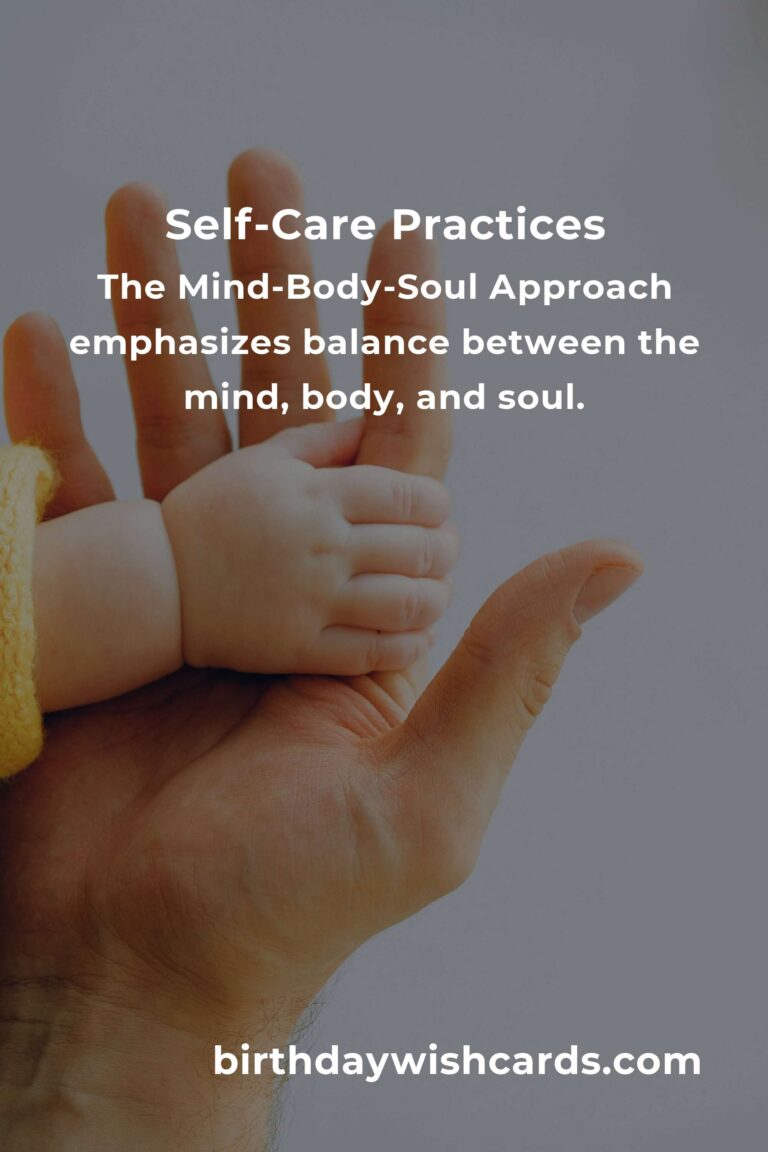 Self-Care Practices
The Mind-Body-Soul Approach emphasizes balance between the mind, body, and soul.

birthdaywishcards.com